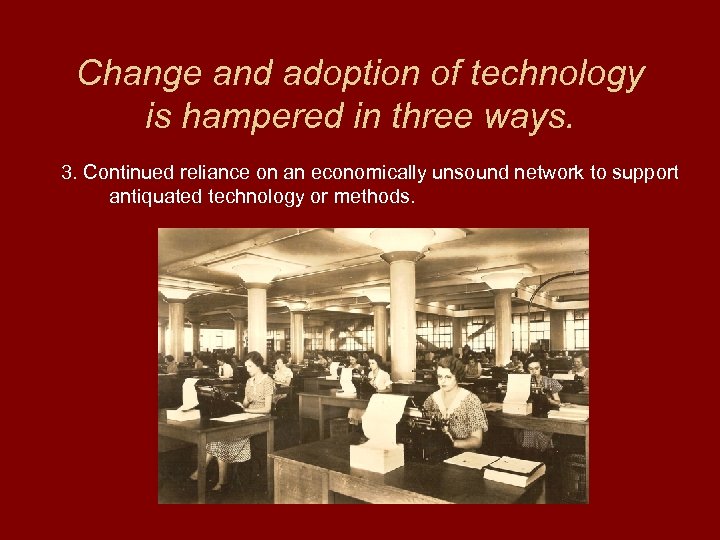 Change and adoption of technology is hampered in three ways.

3. Continued reliance on an economically unsound network to support antiquated technology or methods.